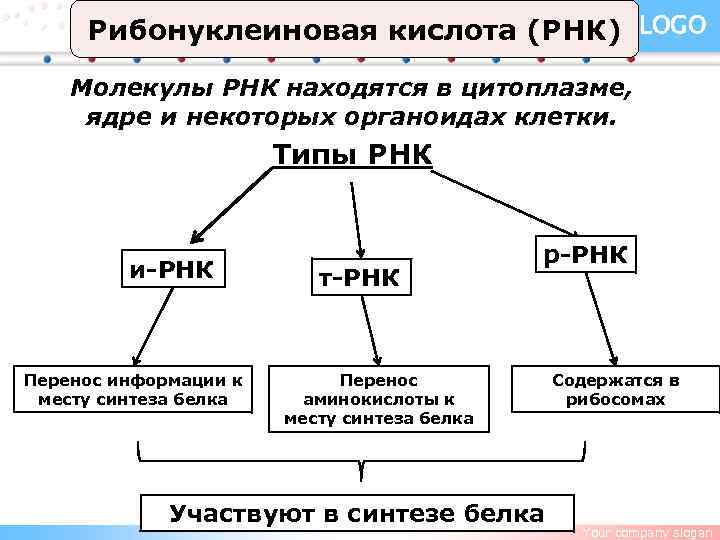 Рибонуклеиновая кислота (РНК)

LOGO

Молекулы РНК находятся в цитоплазме, ядре и некоторых органоидах клетки.

Типы РНК

и-РНК

т-РНК

р-РНК

Перенос информации к месту синтеза белка

Перенос аминокислоты к месту синтеза белка

Содержатся в рибосомах

Участвуют в синтезе белка

Your company slogan